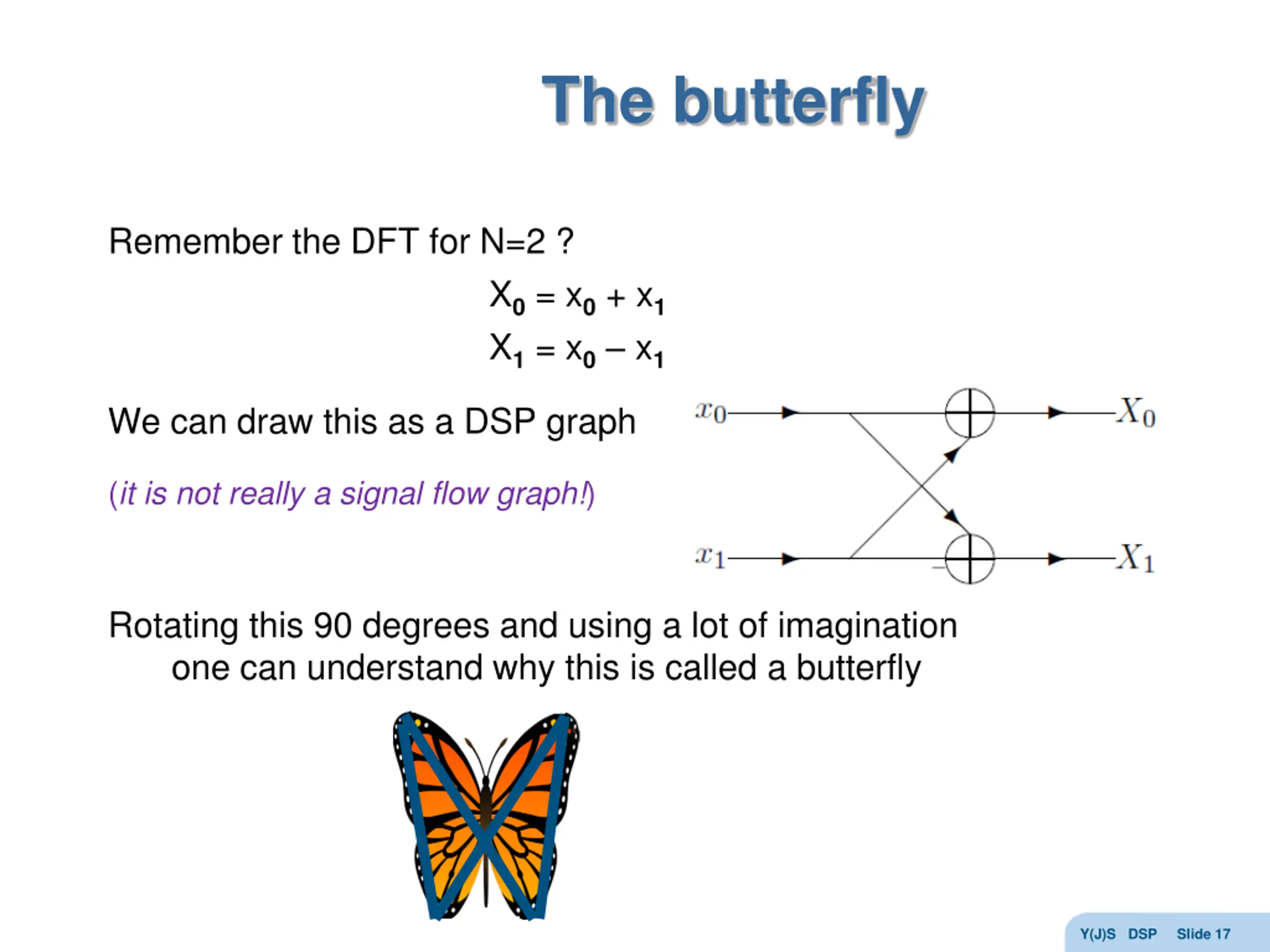 The butterfly

Remember the DFT for N=2 ?

$X_0 = x_0 + x_1$
$X_1 = x_0 - x_1$

We can draw this as a DSP graph

(it is not really a signal flow graph!)

$x_0$ $X_0$ $x_1$ $-$ $X_1$

Rotating this 90 degrees and using a lot of imagination one can understand why this is called a butterfly

Y(J)S DSP Slide 17